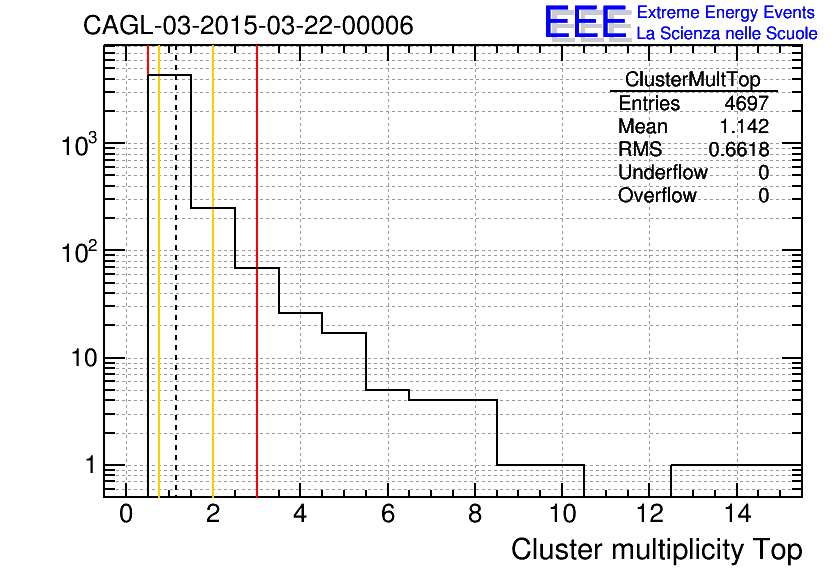 CAGL-03-2015-03-22-00006

EEE Extreme Energy Events
La Scienza nelle Scuole

| ClusterMultTop | |
|---|---|
| Entries | 4697 |
| Mean | 1.142 |
| RMS | 0.6618 |
| Underflow | 0 |
| Overflow | 0 |

$10^3$
$10^2$
10
1

0 2 4 6 8 10 12 14

Cluster multiplicity Top